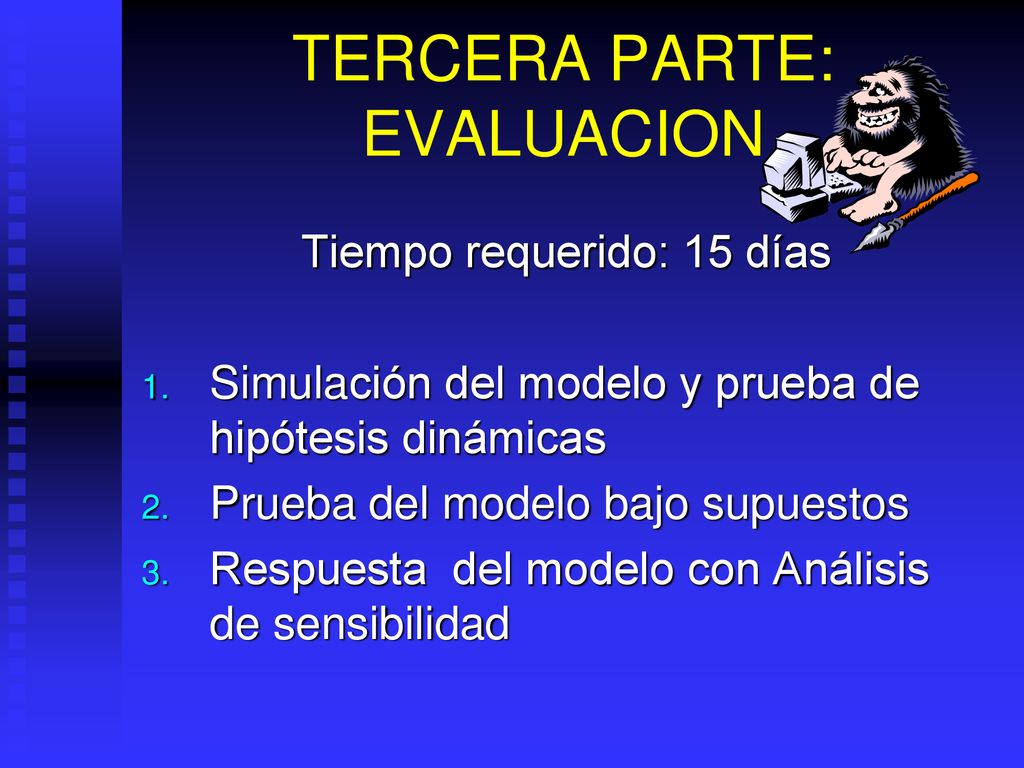 TERCERA PARTE: EVALUACION

Tiempo requerido: 15 días

1. Simulación del modelo y prueba de hipótesis dinámicas
2. Prueba del modelo bajo supuestos
3. Respuesta  del modelo con Análisis de sensibilidad